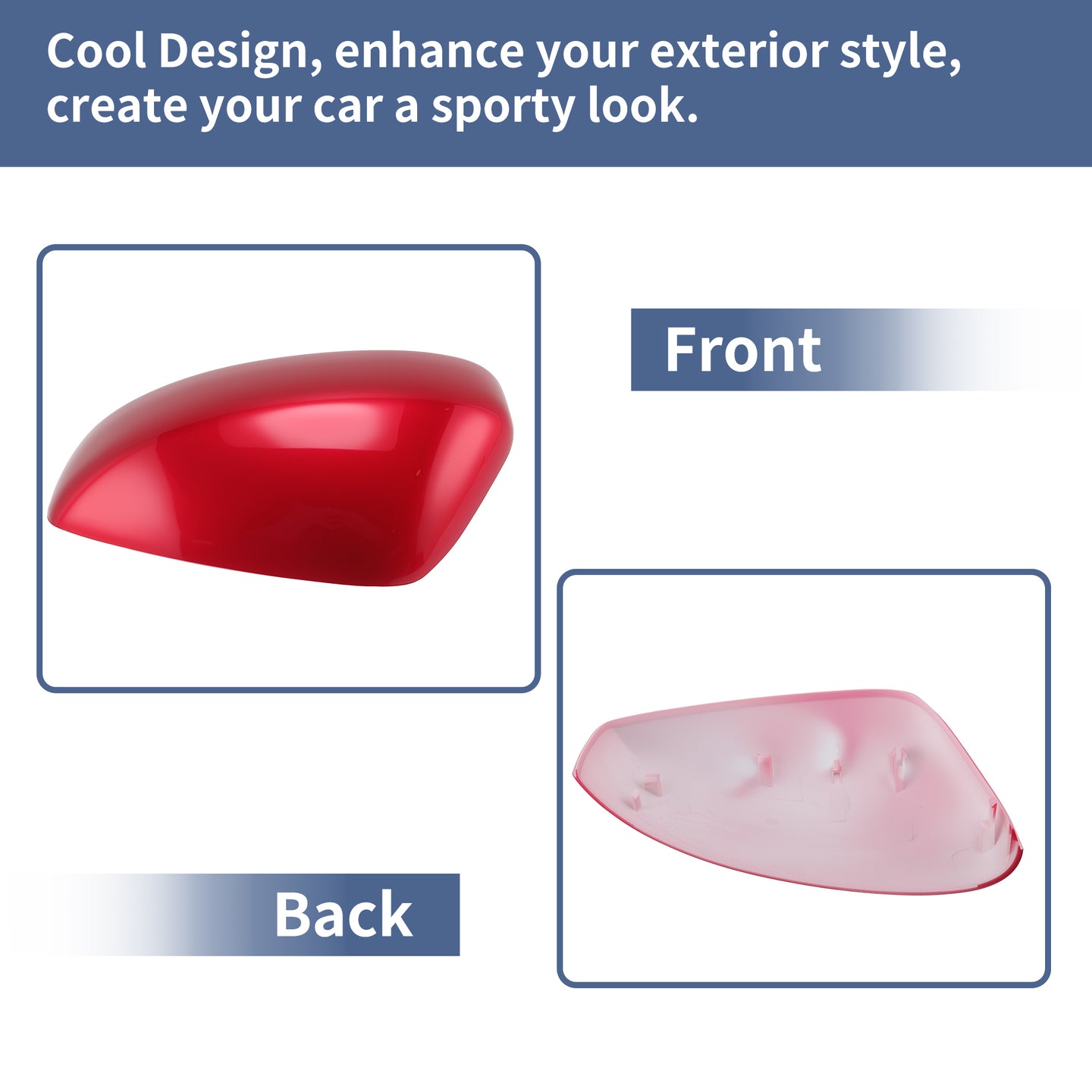 Cool Design, enhance your exterior style, create your car a sporty look.

Front

Back